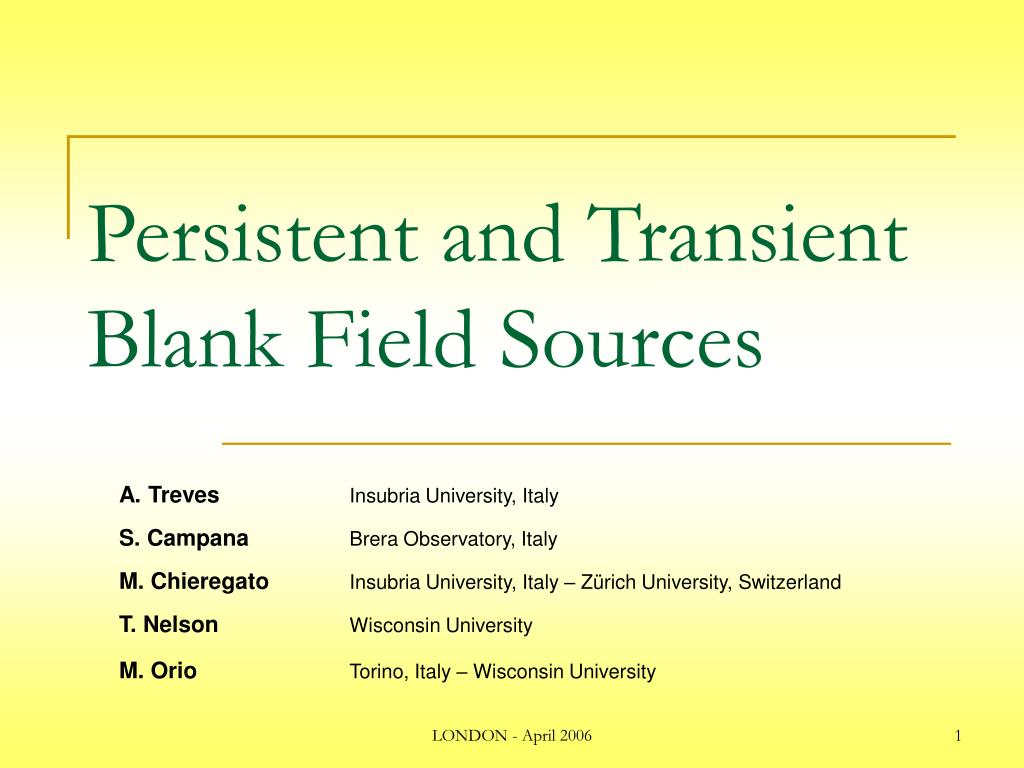 Persistent and Transient Blank Field Sources

A. Treves Insubria University, Italy
S. Campana Brera Observatory, Italy
M. Chieregato Insubria University, Italy – Zürich University, Switzerland
T. Nelson Wisconsin University
M. Orio Torino, Italy – Wisconsin University

LONDON - April 2006

1